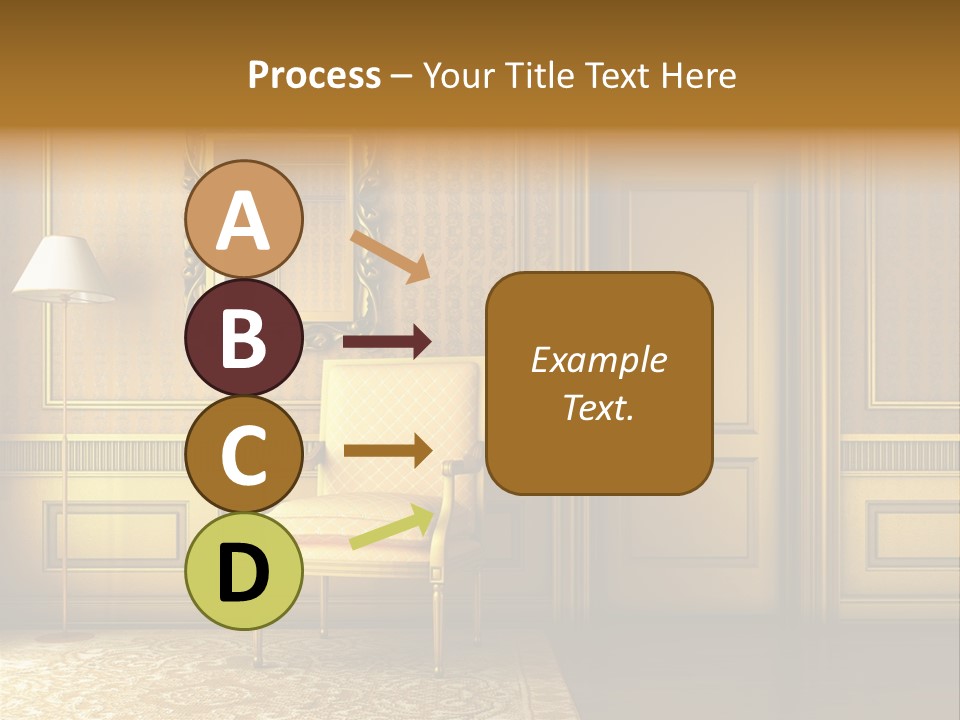 Process – Your Title Text Here

A

B

C

D

Example Text.